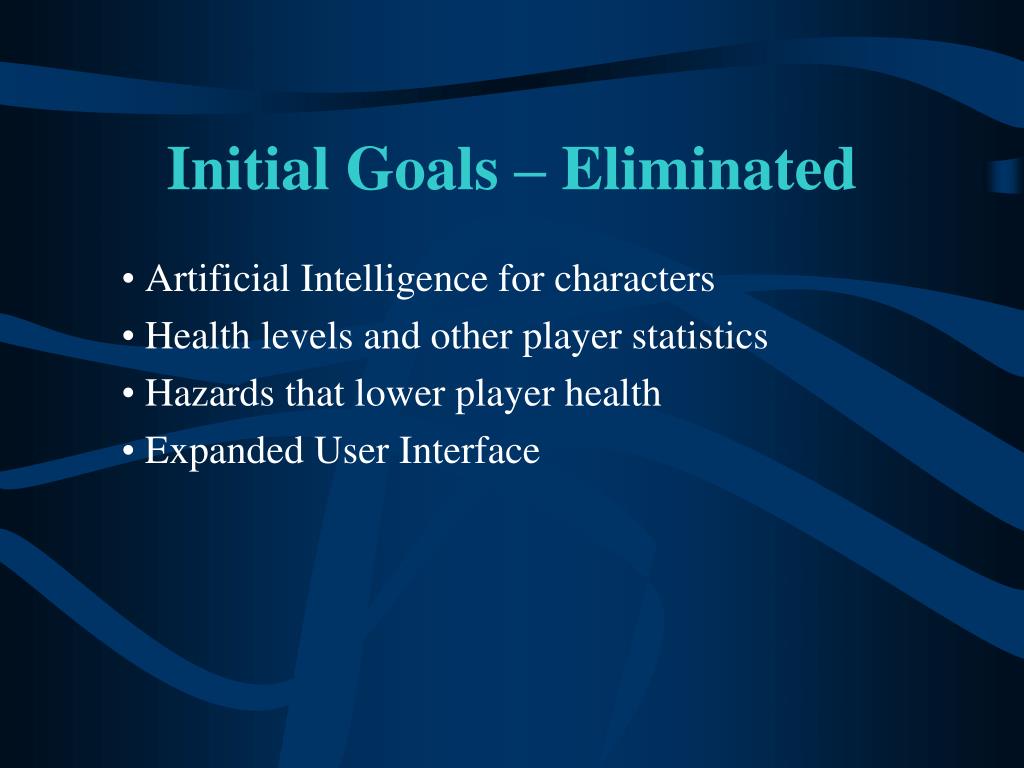 Initial Goals – Eliminated

• Artificial Intelligence for characters
• Health levels and other player statistics
• Hazards that lower player health
• Expanded User Interface